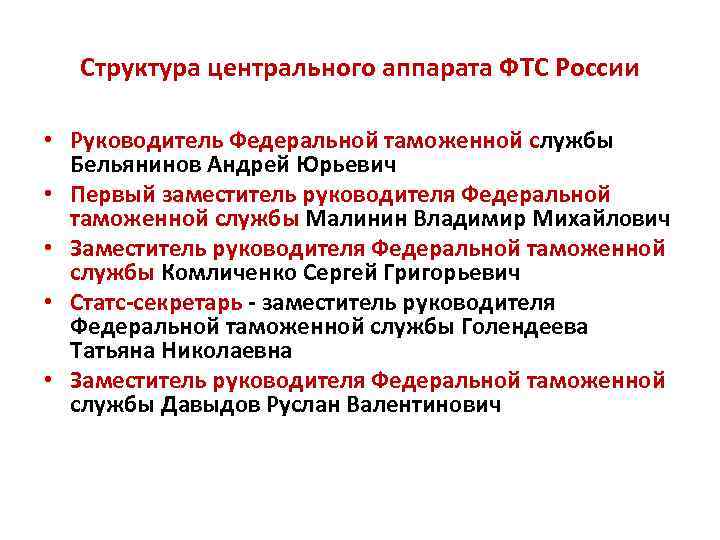 Структура центрального аппарата ФТС России

• Руководитель Федеральной таможенной службы Бельянинов Андрей Юрьевич
• Первый заместитель руководителя Федеральной таможенной службы Малинин Владимир Михайлович
• Заместитель руководителя Федеральной таможенной службы Комличенко Сергей Григорьевич
• Статс-секретарь - заместитель руководителя Федеральной таможенной службы Голендеева Татьяна Николаевна
• Заместитель руководителя Федеральной таможенной службы Давыдов Руслан Валентинович